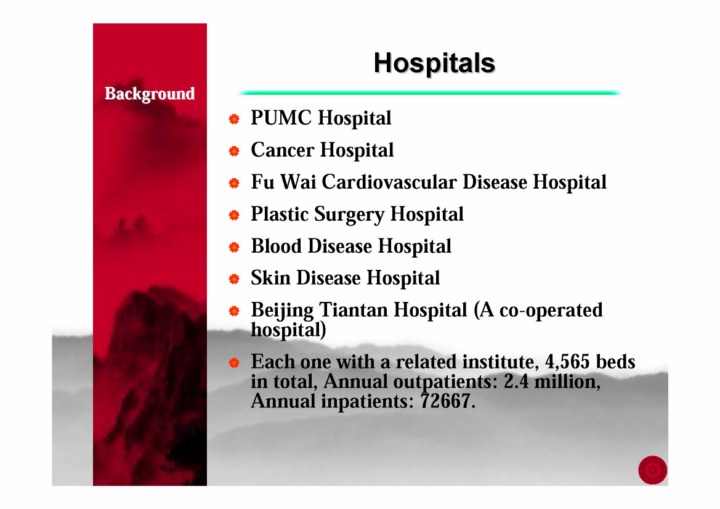 Background

Hospitals

- PUMC Hospital
- Cancer Hospital
- Fu Wai Cardiovascular Disease Hospital
- Plastic Surgery Hospital
- Blood Disease Hospital
- Skin Disease Hospital
- Beijing Tiantan Hospital (A co-operated hospital)
- Each one with a related institute, 4,565 beds in total, Annual outpatients: 2.4 million, Annual inpatients: 72667.